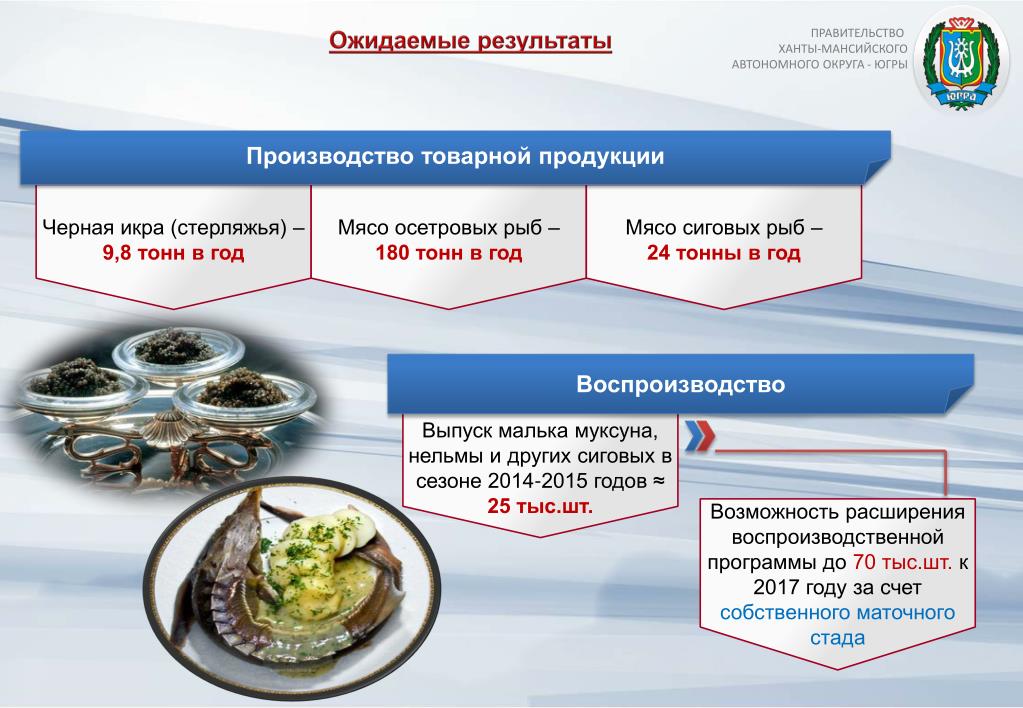 Ожидаемые результаты

ПРАВИТЕЛЬСТВО
ХАНТЫ-МАНСИЙСКОГО
АВТОНОМНОГО ОКРУГА - ЮГРЫ

ЮГРА

Производство товарной продукции

Черная икра (стерляжья) – 9,8 тонн в год

Мясо осетровых рыб – 180 тонн в год

Мясо сиговых рыб – 24 тонны в год

Воспроизводство

Выпуск малька муксуна, нельмы и других сиговых в сезоне 2014-2015 годов ≈ 25 тыс.шт.

Возможность расширения воспроизводственной программы до 70 тыс.шт. к 2017 году за счет собственного маточного стада